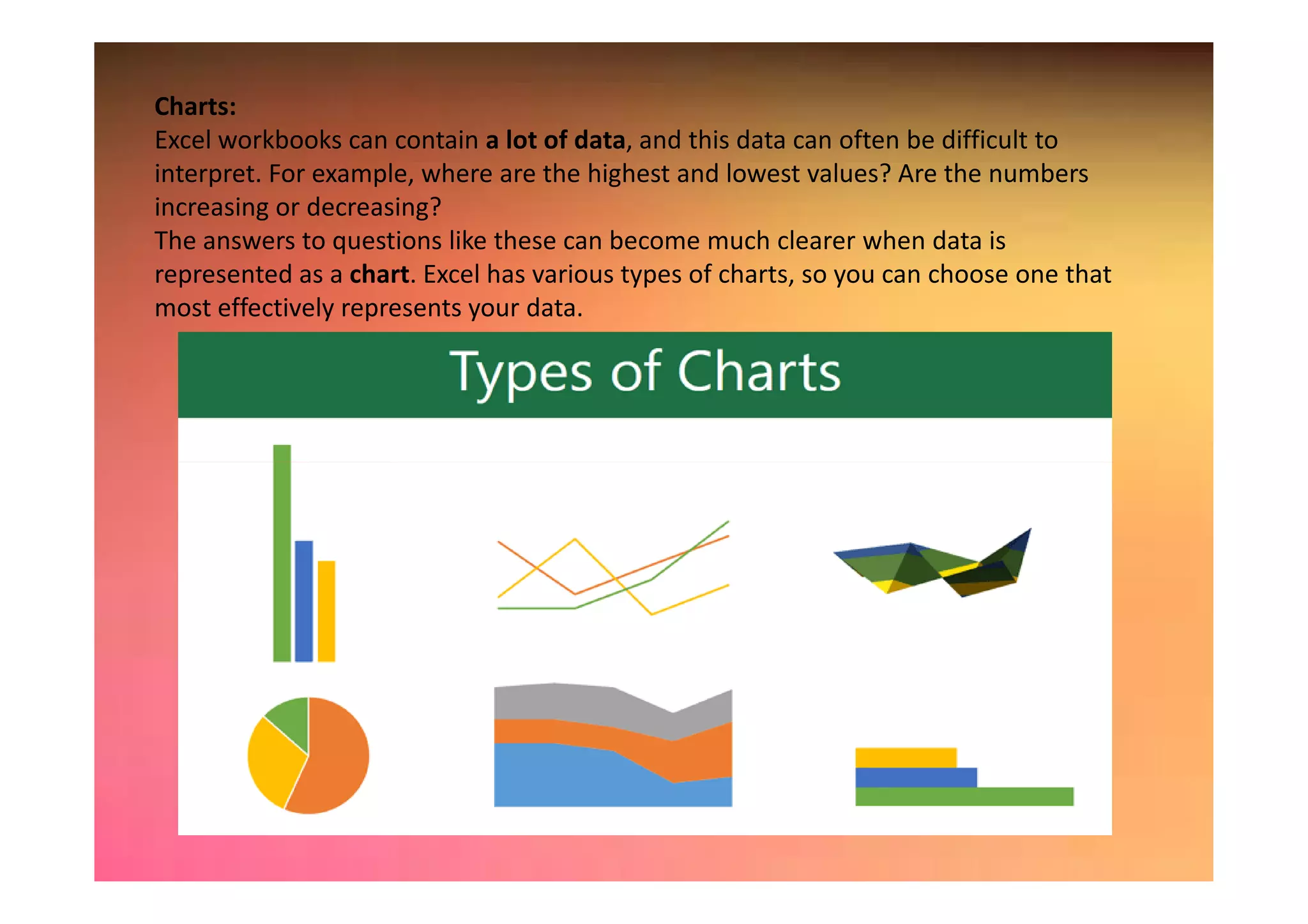 Charts:
Excel workbooks can contain a lot of data, and this data can often be difficult to interpret. For example, where are the highest and lowest values? Are the numbers increasing or decreasing?
The answers to questions like these can become much clearer when data is represented as a chart. Excel has various types of charts, so you can choose one that most effectively represents your data.

Types of Charts